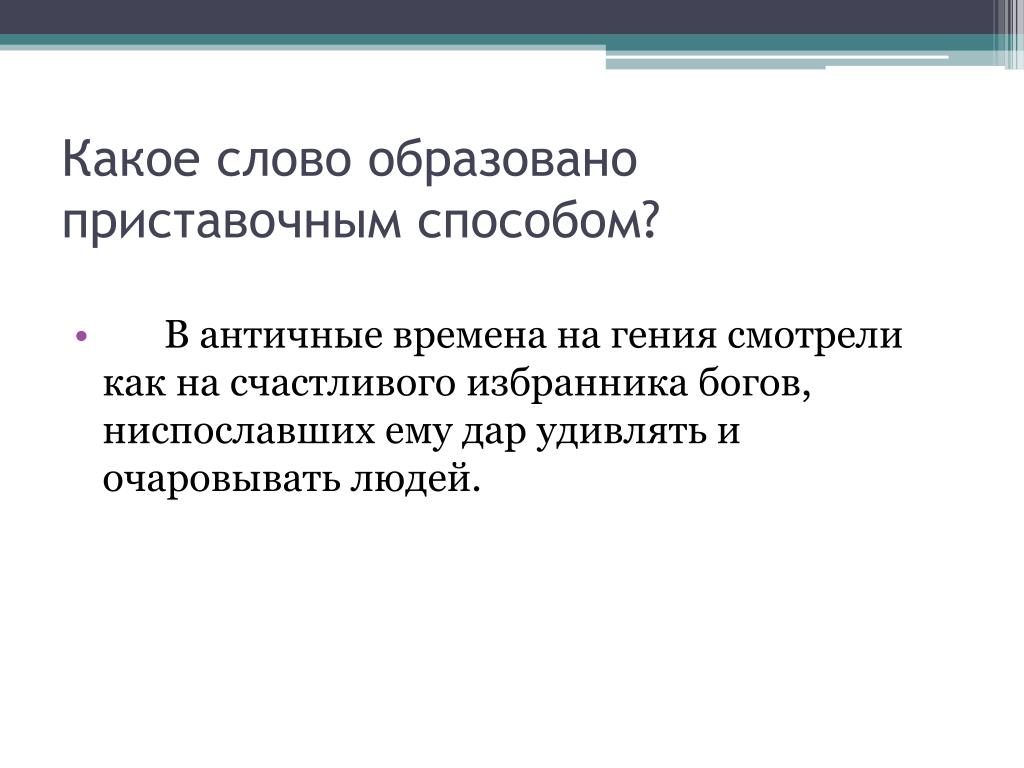 Какое слово образовано приставочным способом?

• В античные времена на гения смотрели как на счастливого избранника богов, ниспославших ему дар удивлять и очаровывать людей.